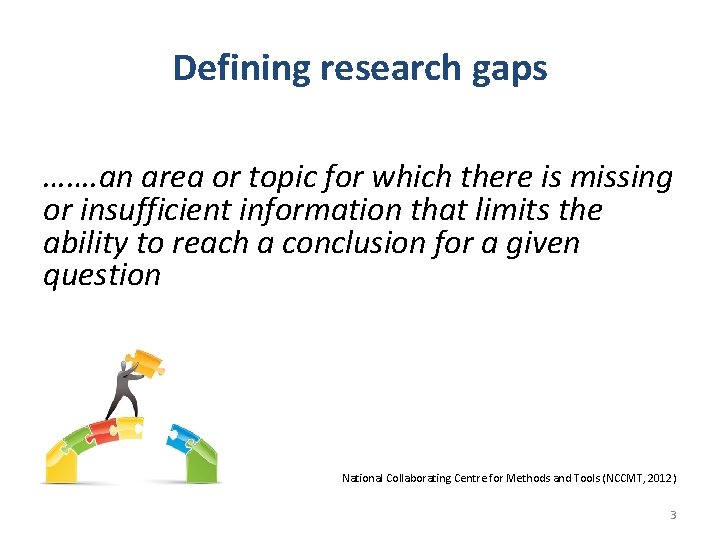 Defining research gaps

…….an area or topic for which there is missing or insufficient information that limits the ability to reach a conclusion for a given question

National Collaborating Centre for Methods and Tools (NCCMT, 2012)

3